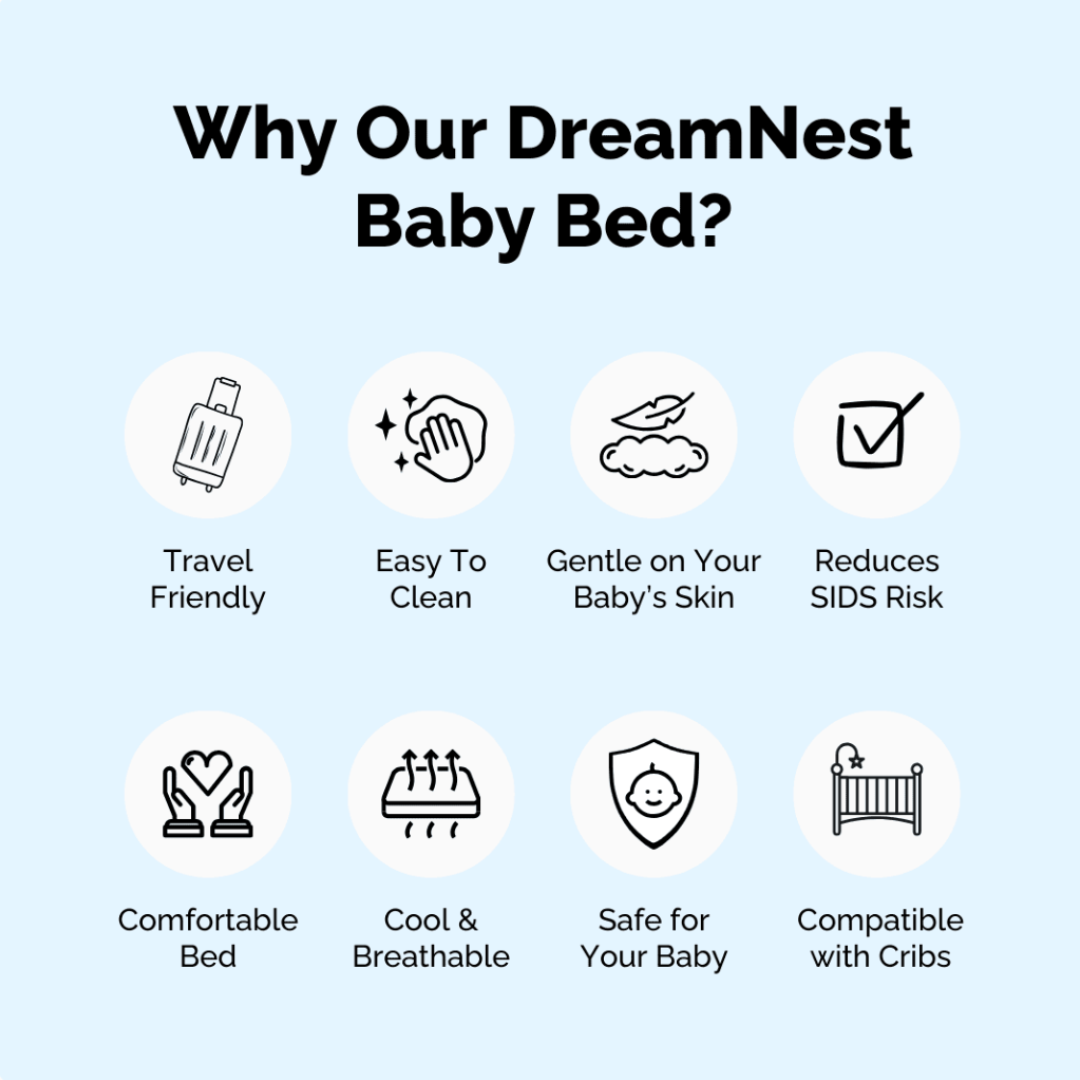 Why Our DreamNest Baby Bed?

Travel Friendly

Easy To Clean

Gentle on Your Baby's Skin

Reduces SIDS Risk

Comfortable Bed

Cool & Breathable

Safe for Your Baby

Compatible with Cribs